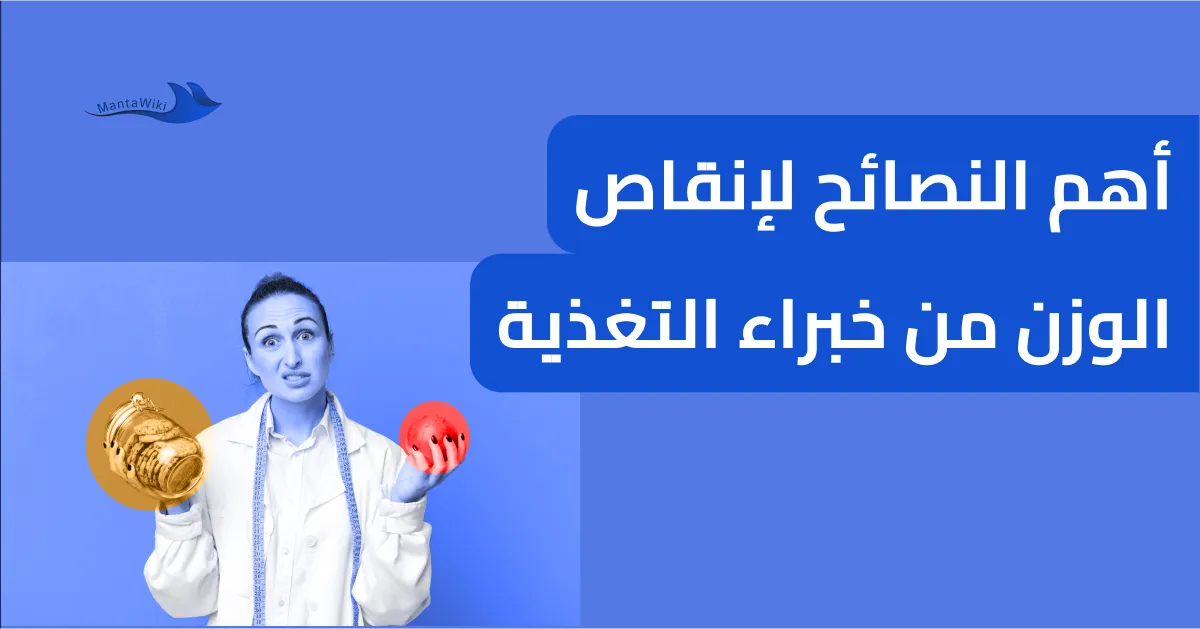 MantaWiki

أهم النصائح لإنقاص الوزن من خبراء التغذية